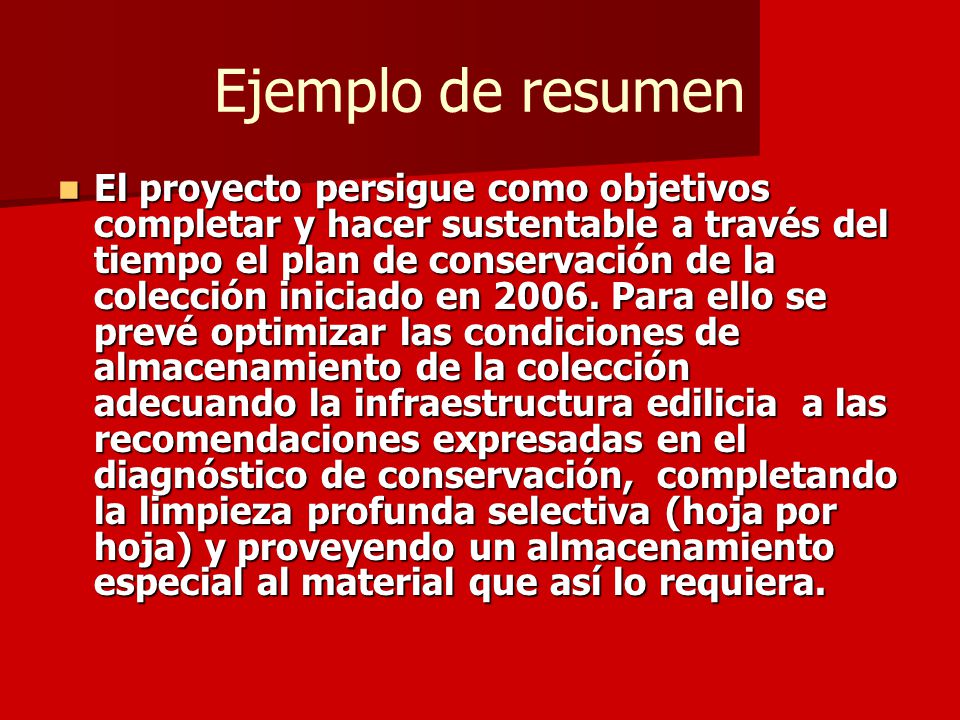 Ejemplo de resumen

El proyecto persigue como objetivos completar y hacer sustentable a través del tiempo el plan de conservación de la colección iniciado en 2006. Para ello se prevé optimizar las condiciones de almacenamiento de la colección adecuando la infraestructura edilicia a las recomendaciones expresadas en el diagnóstico de conservación, completando la limpieza profunda selectiva (hoja por hoja) y proveyendo un almacenamiento especial al material que así lo requiera.